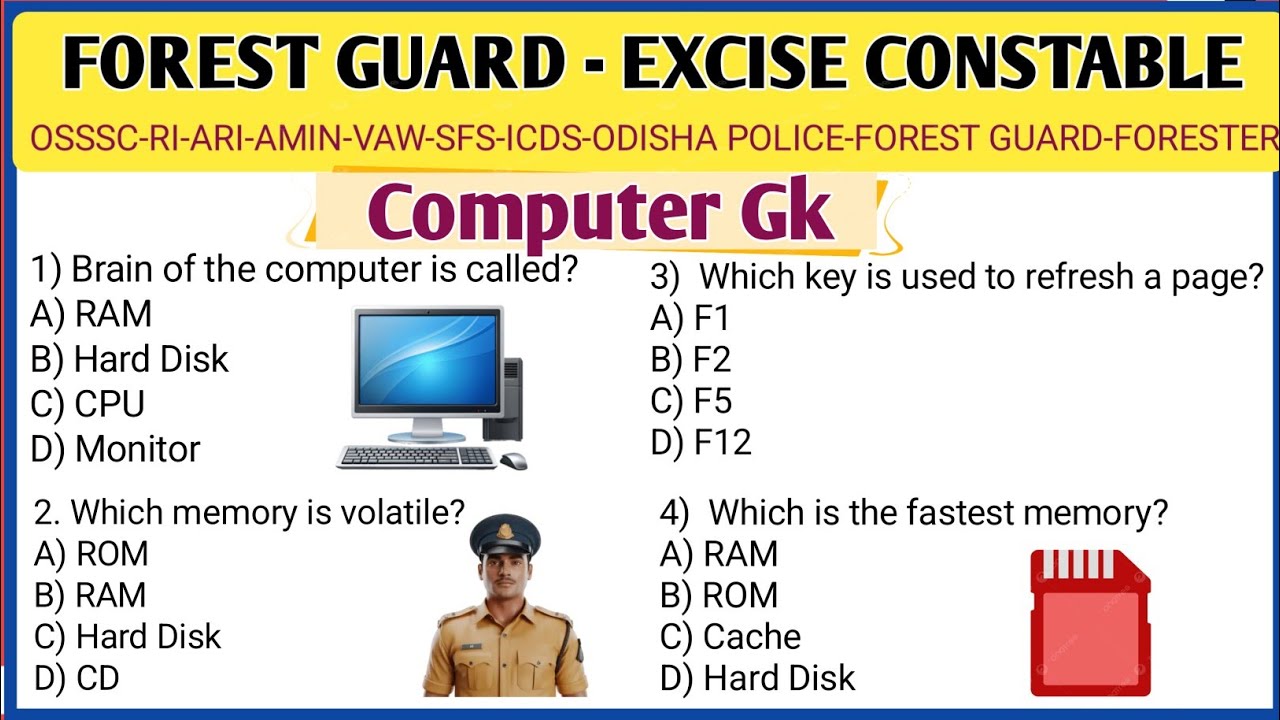 FOREST GUARD - EXCISE CONSTABLE

OSSSC-RI-ARI-AMIN-VAW-SFS-ICDS-ODISHA POLICE-FOREST GUARD-FORESTER

Computer Gk

1) Brain of the computer is called?
A) RAM
B) Hard Disk
C) CPU
D) Monitor

2. Which memory is volatile?
A) ROM
B) RAM
C) Hard Disk
D) CD

3) Which key is used to refresh a page?
A) F1
B) F2
C) F5
D) F12

4) Which is the fastest memory?
A) RAM
B) ROM
C) Cache
D) Hard Disk